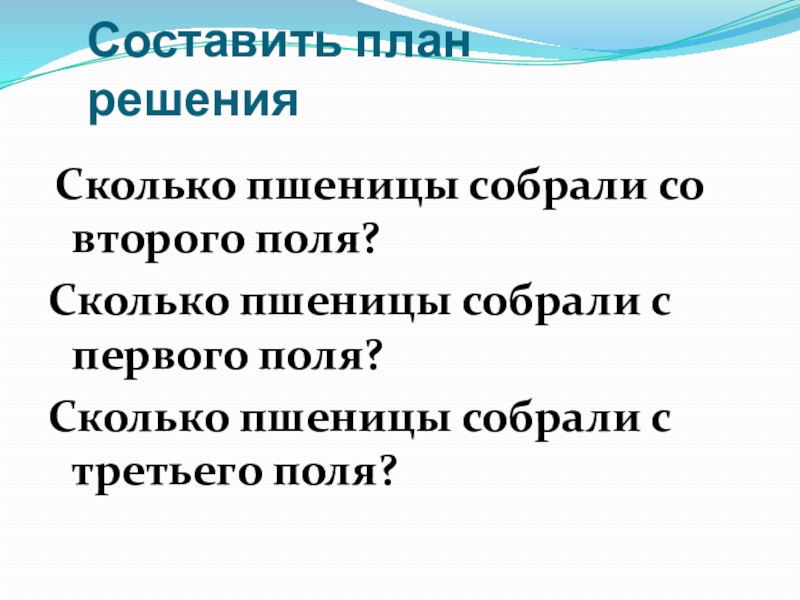 Составить план решения

Сколько пшеницы собрали со второго поля?

Сколько пшеницы собрали с первого поля?

Сколько пшеницы собрали с третьего поля?